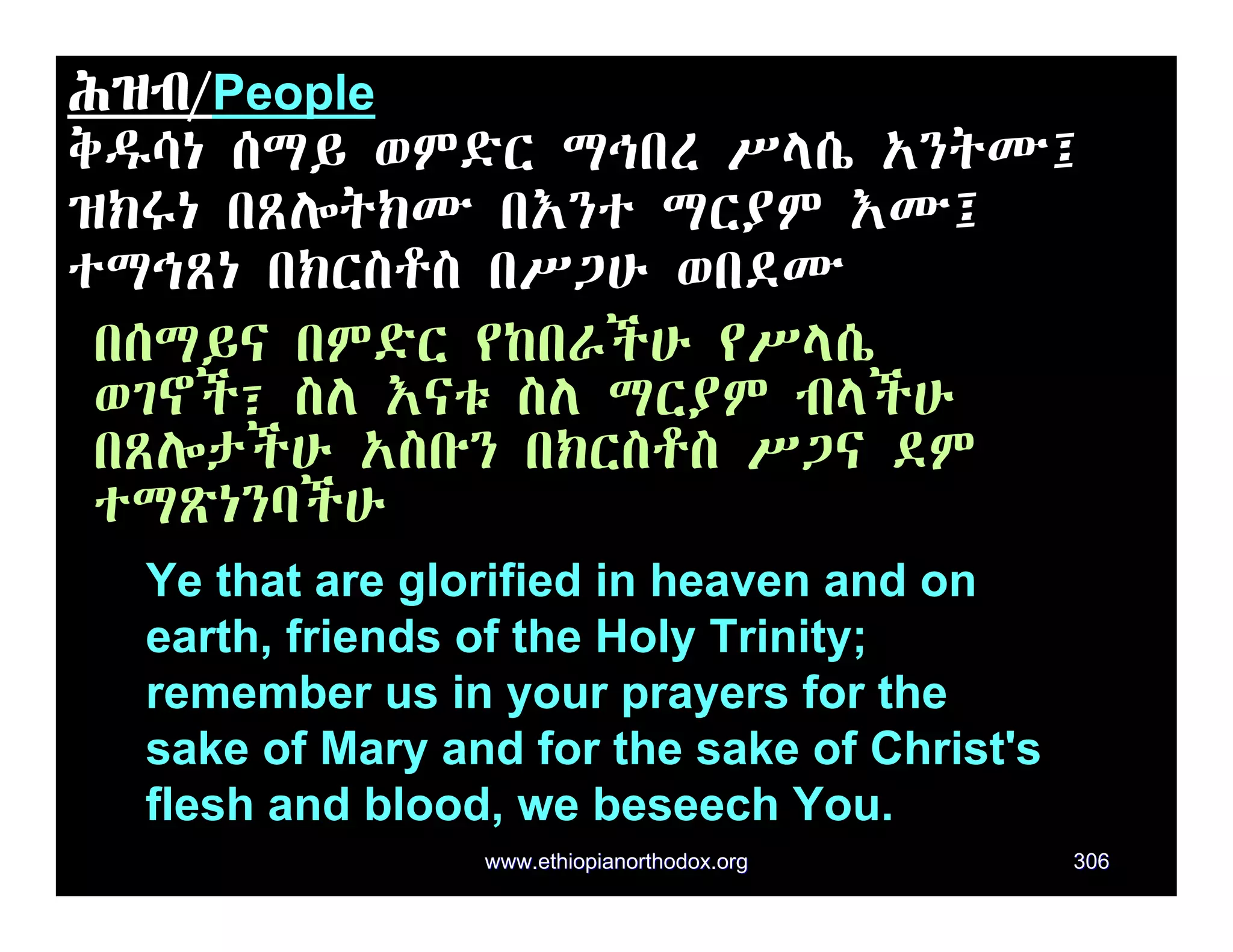 ሕዝብ/People
ቅዱሳነ ሰማይ ወምድር ማኅበረ ሥላሴ አንትሙ፤ ዝክሩነ በጸሎትክሙ በእንተ ማርያም እሙ፤ ተማኅጸነ በክርስቶስ በሥጋሁ ወበደሙ

በሰማይና በምድር የከበራችሁ የሥላሴ ወገኖች፤ ስለ እናቱ ስለ ማርያም ብላችሁ በጸሎታችሁ አስቡን በክርስቶስ ሥጋና ደም ተማጽነንባችሁ

Ye that are glorified in heaven and on earth, friends of the Holy Trinity; remember us in your prayers for the sake of Mary and for the sake of Christ's flesh and blood, we beseech You.

www.ethiopianorthodox.org

306